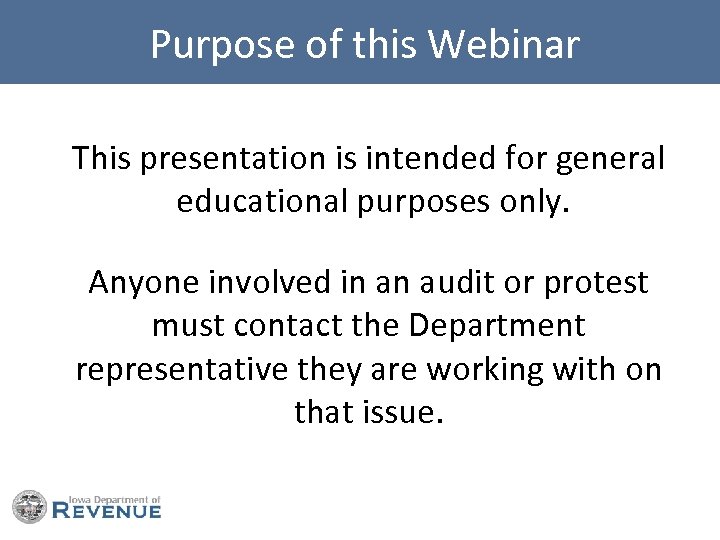 Purpose of this Webinar

This presentation is intended for general educational purposes only.

Anyone involved in an audit or protest must contact the Department representative they are working with on that issue.

Iowa Department of REVENUE